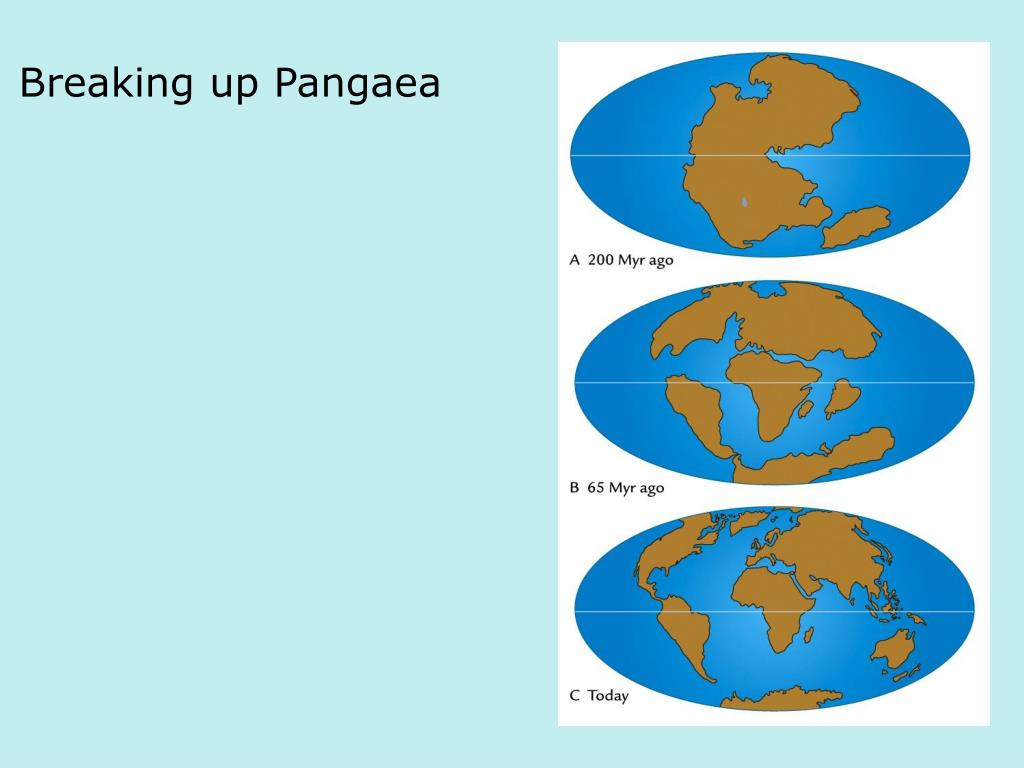 Breaking up Pangaea

A 200 Myr ago

B 65 Myr ago

C Today